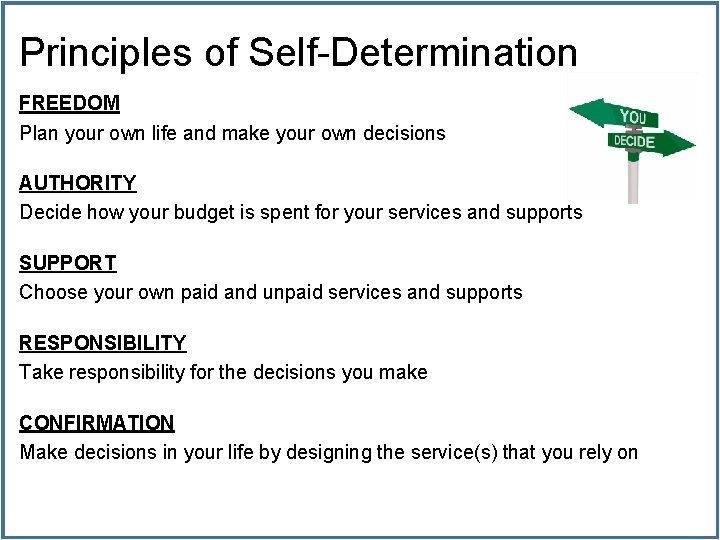 Principles of Self-Determination

FREEDOM
Plan your own life and make your own decisions

YOU
DECIDE

AUTHORITY
Decide how your budget is spent for your services and supports

SUPPORT
Choose your own paid and unpaid services and supports

RESPONSIBILITY
Take responsibility for the decisions you make

CONFIRMATION
Make decisions in your life by designing the service(s) that you rely on